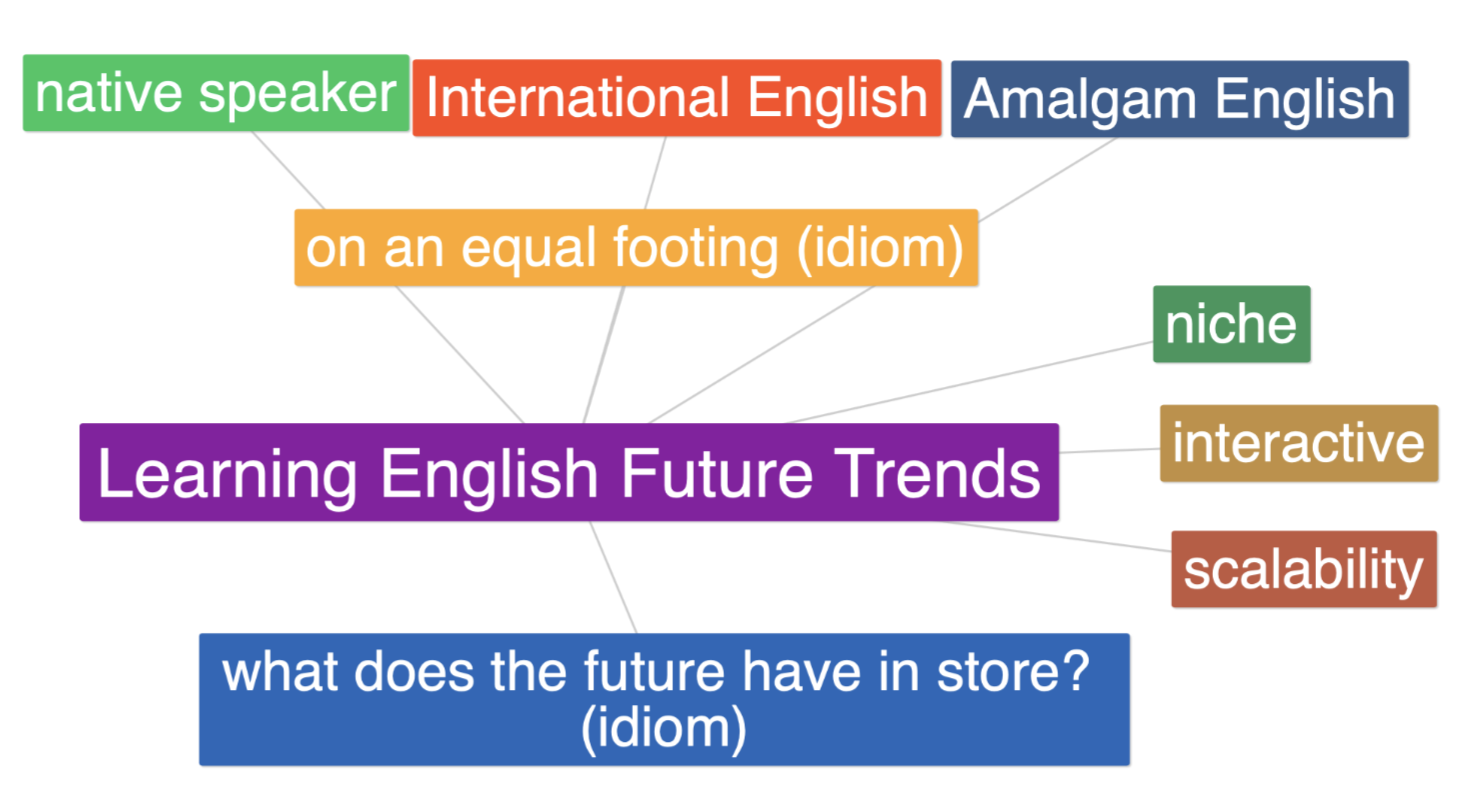 native speaker

International English

Amalgam English

on an equal footing (idiom)

niche

Learning English Future Trends

interactive

scalability

what does the future have in store? (idiom)